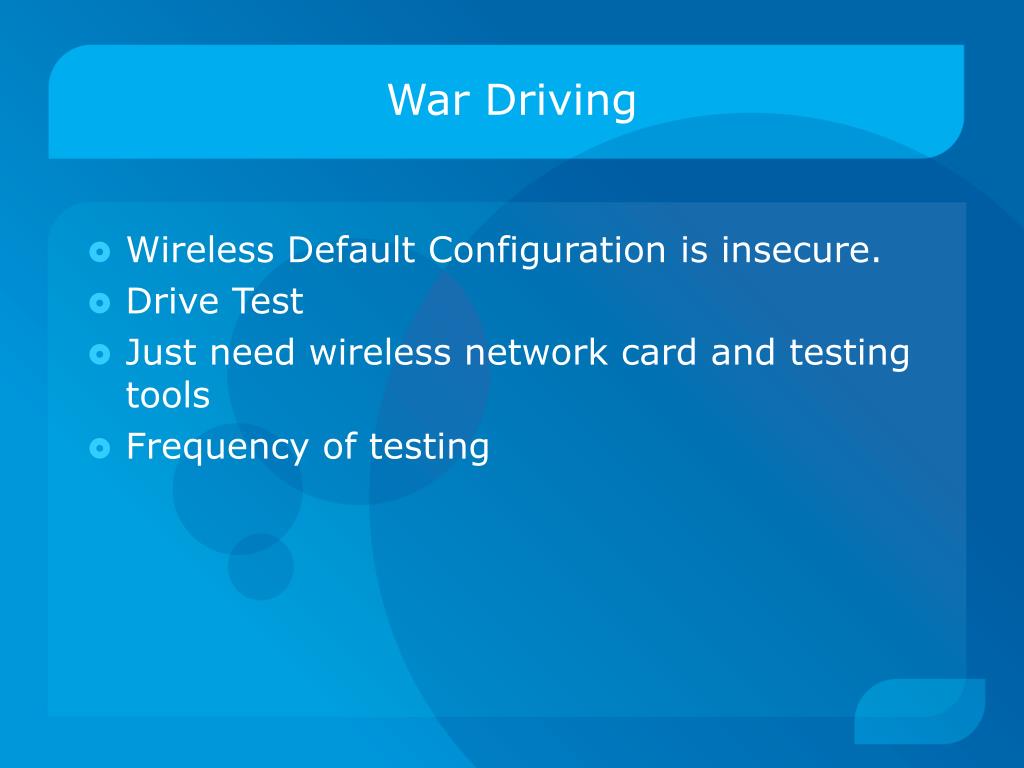 War Driving

- Wireless Default Configuration is insecure.
- Drive Test
- Just need wireless network card and testing tools
- Frequency of testing